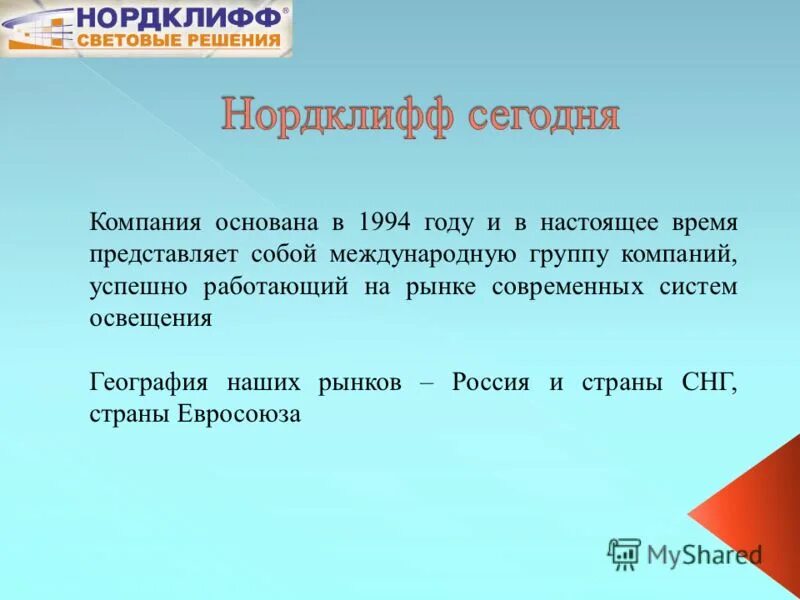 НОРДКЛИФФ®
СВЕТОВЫЕ РЕШЕНИЯ

Нордклифф сегодня

Компания основана в 1994 году и в настоящее время представляет собой международную группу компаний, успешно работающий на рынке современных систем освещения

География наших рынков – Россия и страны СНГ, страны Евросоюза

MyShared